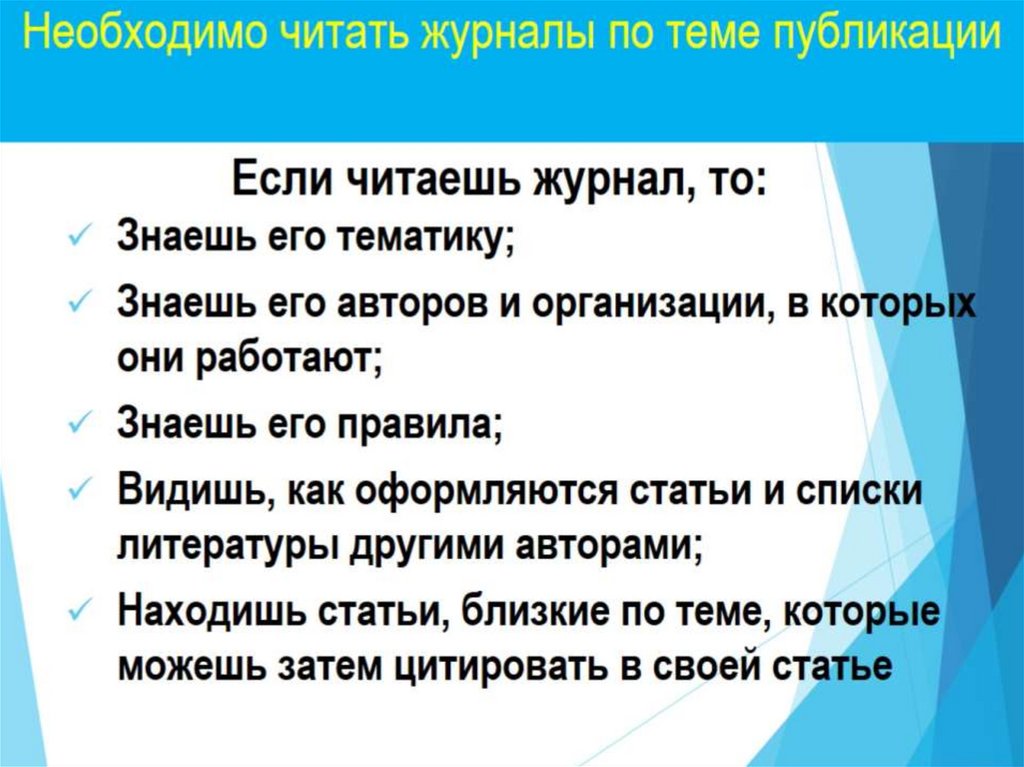 Необходимо читать журналы по теме публикации

Если читаешь журнал, то:

✓ Знаешь его тематику;
✓ Знаешь его авторов и организации, в которых они работают;
✓ Знаешь его правила;
✓ Видишь, как оформляются статьи и списки литературы другими авторами;
✓ Находишь статьи, близкие по теме, которые можешь затем цитировать в своей статье